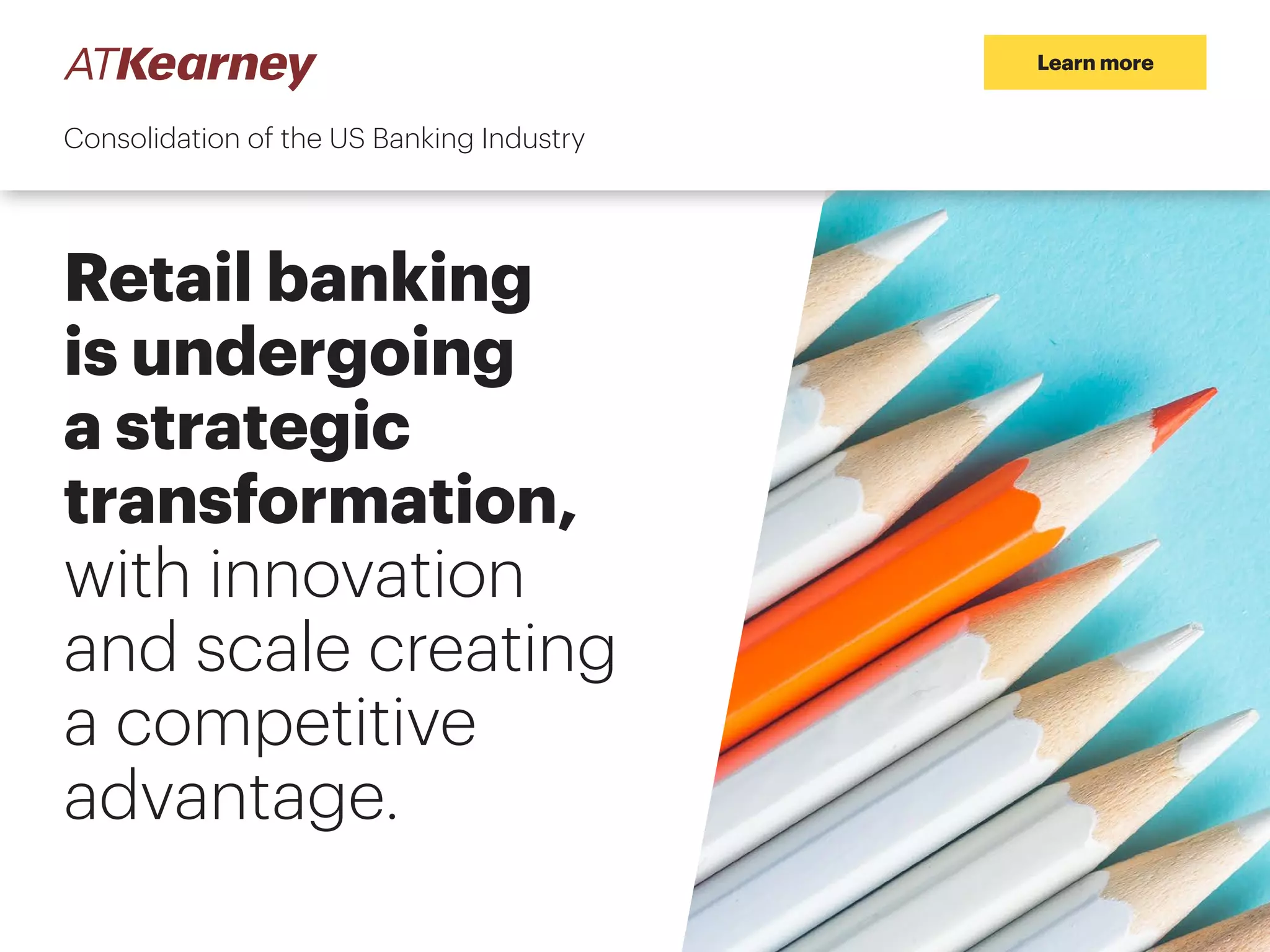 ATKearney

Learn more

Consolidation of the US Banking Industry

Retail banking is undergoing a strategic transformation, with innovation and scale creating a competitive advantage.